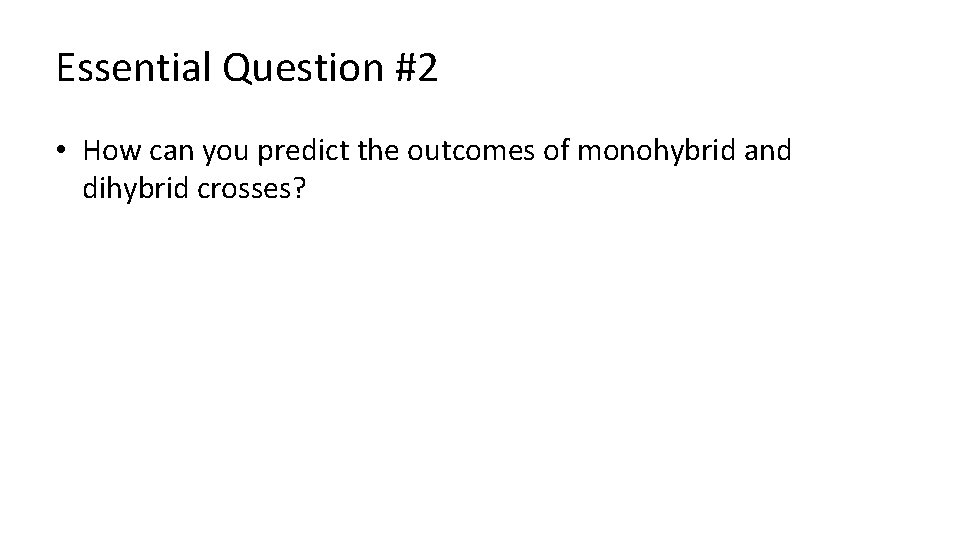 Essential Question #2

• How can you predict the outcomes of monohybrid and dihybrid crosses?